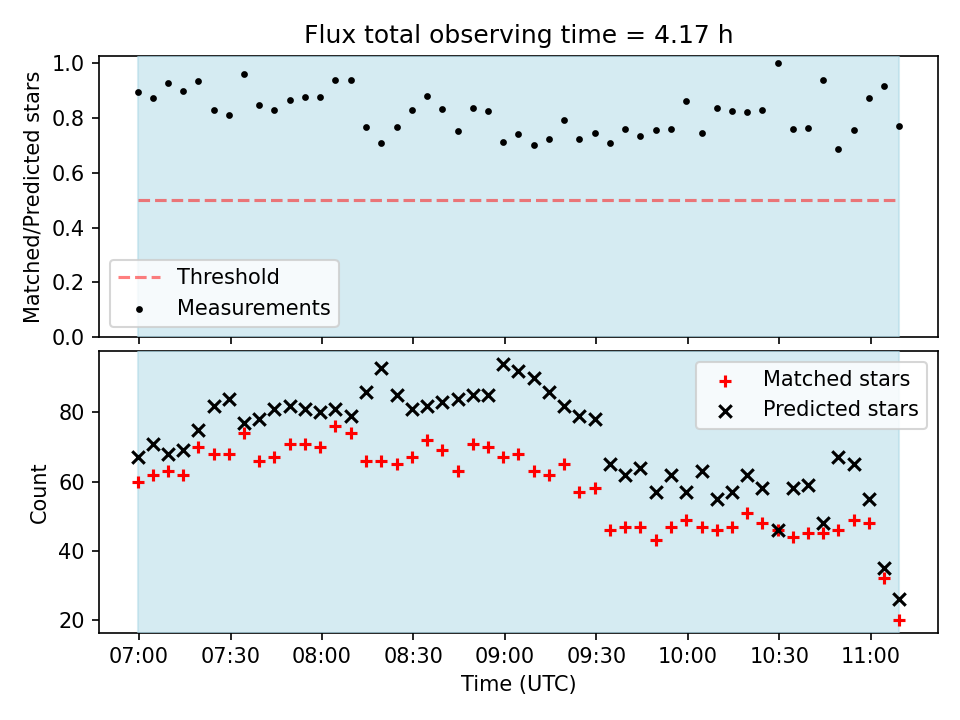 Flux total observing time = 4.17 h

Matched/Predicted stars

1.0
0.8
0.6
0.4
0.2
0.0

Threshold
Measurements

Count

80
60
40
20

Matched stars
Predicted stars

07:00 07:30 08:00 08:30 09:00 09:30 10:00 10:30 11:00

Time (UTC)